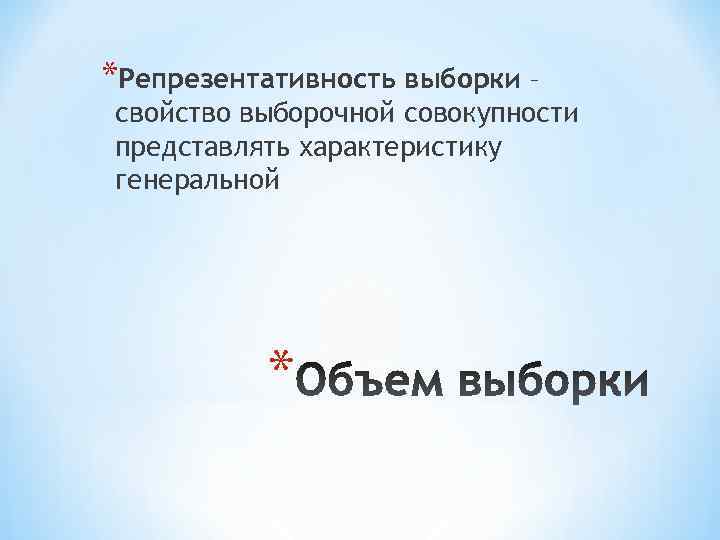 *Репрезентативность выборки – свойство выборочной совокупности представлять характеристику генеральной

*Объем выборки